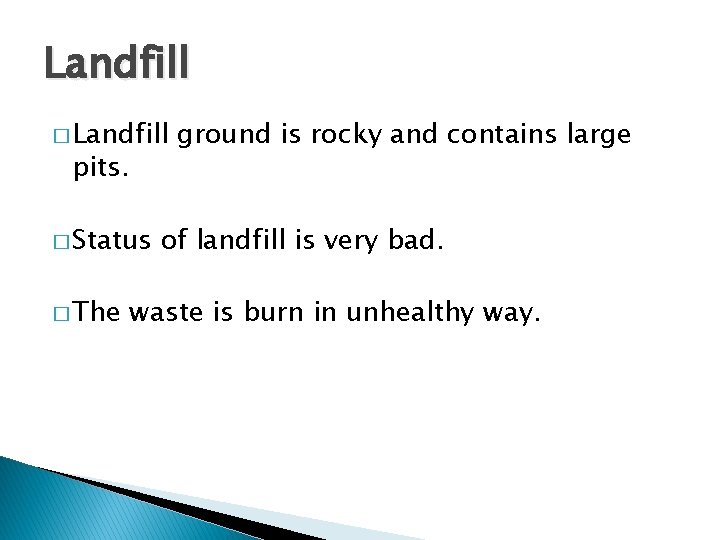 Landfill

□ Landfill ground is rocky and contains large pits.

□ Status of landfill is very bad.

□ The waste is burn in unhealthy way.